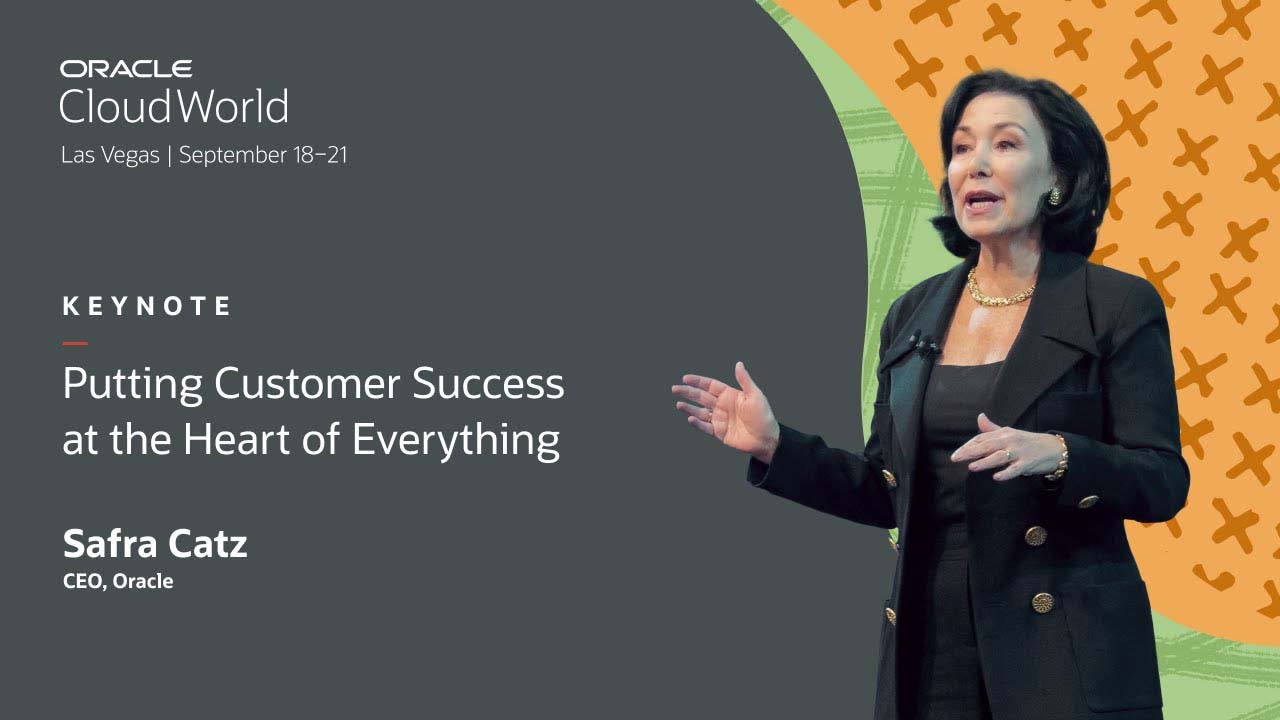 ORACLE
CloudWorld
Las Vegas | September 18–21

KEYNOTE

Putting Customer Success at the Heart of Everything

Safra Catz
CEO, Oracle